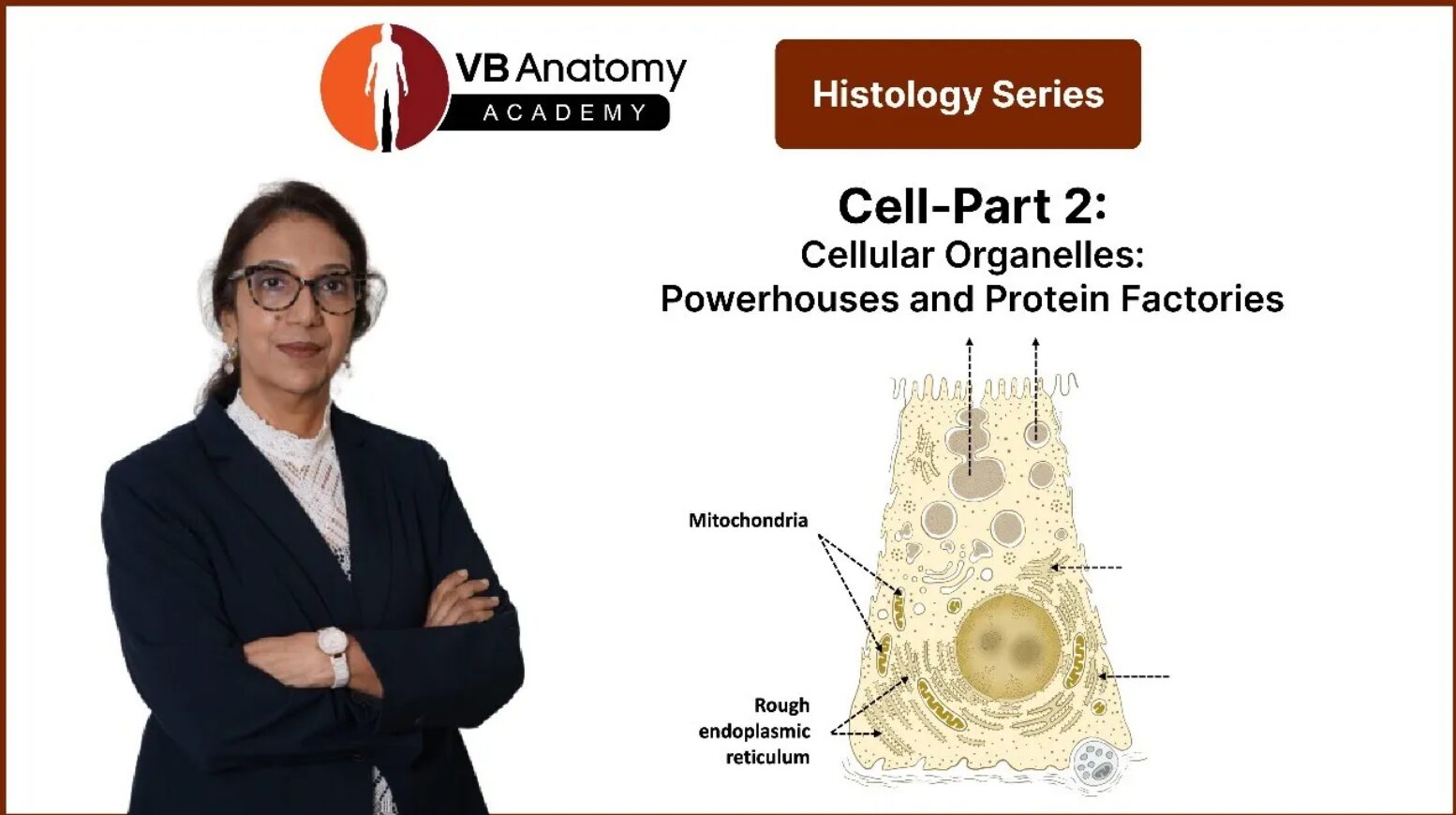 VB Anatomy
ACADEMY

Histology Series

Cell-Part 2:
Cellular Organelles:
Powerhouses and Protein Factories

Mitochondria

Rough endoplasmic reticulum